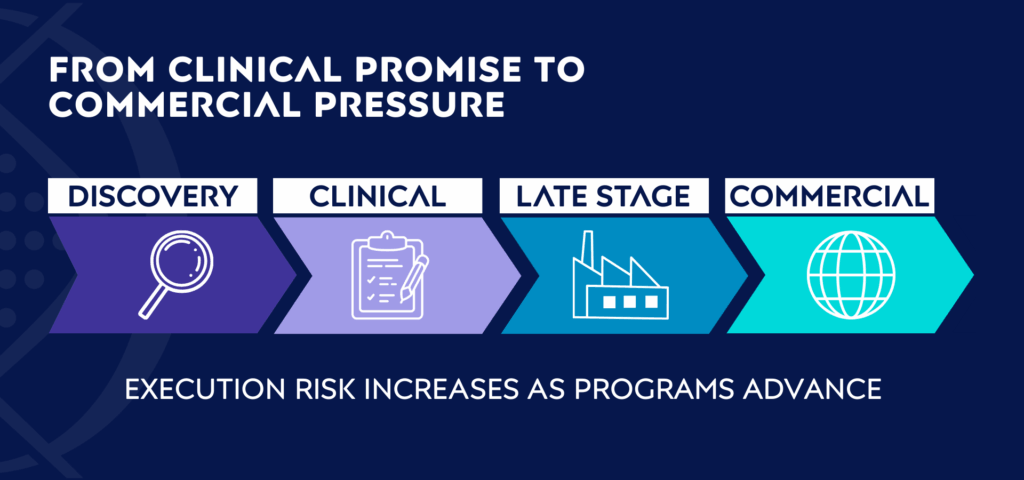 FROM CLINICAL PROMISE TO COMMERCIAL PRESSURE

DISCOVERY

CLINICAL

LATE STAGE

COMMERCIAL

EXECUTION RISK INCREASES AS PROGRAMS ADVANCE